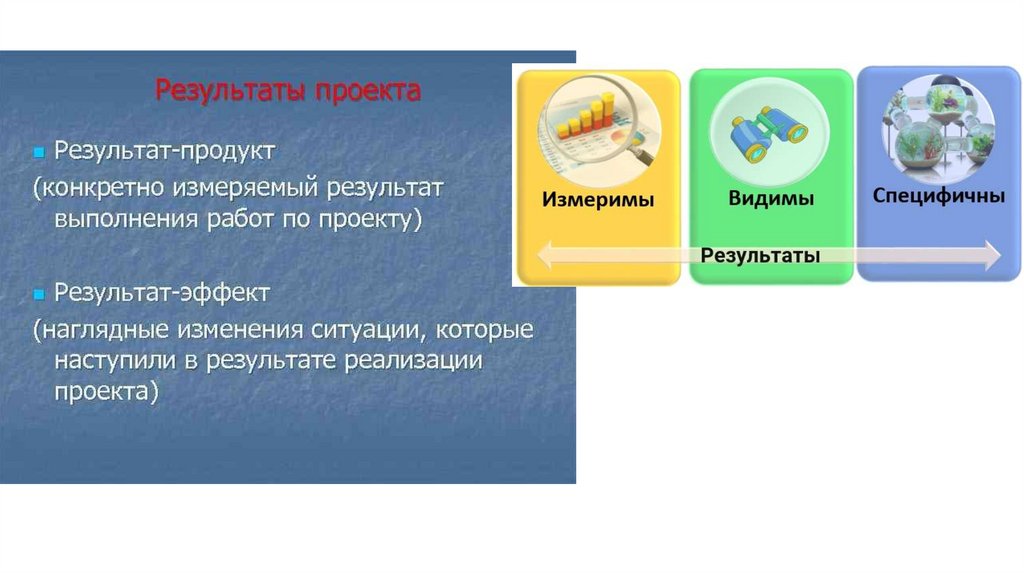 Результаты проекта

Результат-продукт
(конкретно измеряемый результат выполнения работ по проекту)

Результат-эффект
(наглядные изменения ситуации, которые наступили в результате реализации проекта)

Измеримы

Видимы

Специфичны

Результаты